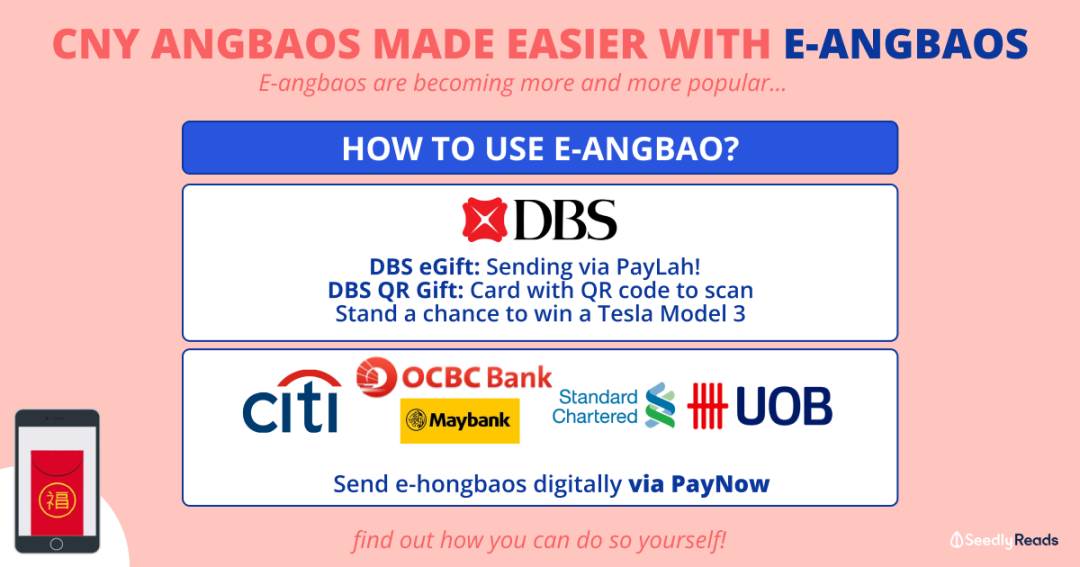 CNY ANGBAOS MADE EASIER WITH E-ANGBAOS

E-angbaos are becoming more and more popular...

HOW TO USE E-ANGBAO?

DBS

DBS eGift: Sending via PayLah!
DBS QR Gift: Card with QR code to scan
Stand a chance to win a Tesla Model 3

citi

OCBC Bank

Maybank

Standard Chartered

UOB

Send e-hongbaos digitally via PayNow

福

find out how you can do so yourself!

Seedly Reads